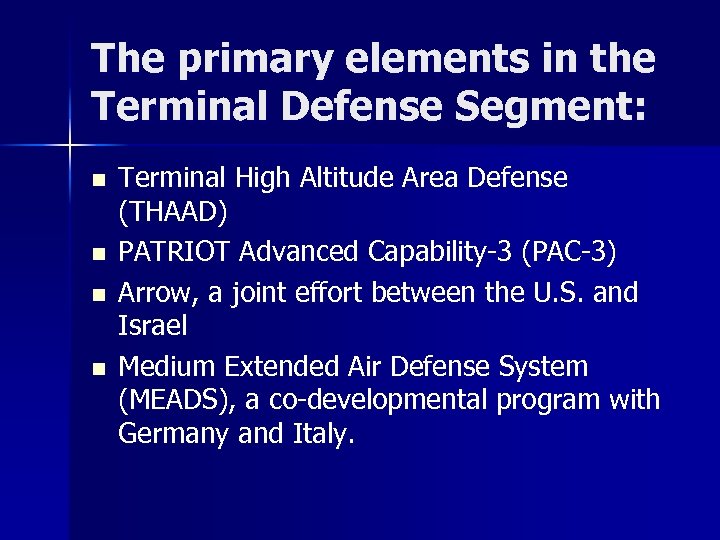 The primary elements in the Terminal Defense Segment:

- Terminal High Altitude Area Defense (THAAD)
- PATRIOT Advanced Capability-3 (PAC-3)
- Arrow, a joint effort between the U.S. and Israel
- Medium Extended Air Defense System (MEADS), a co-developmental program with Germany and Italy.